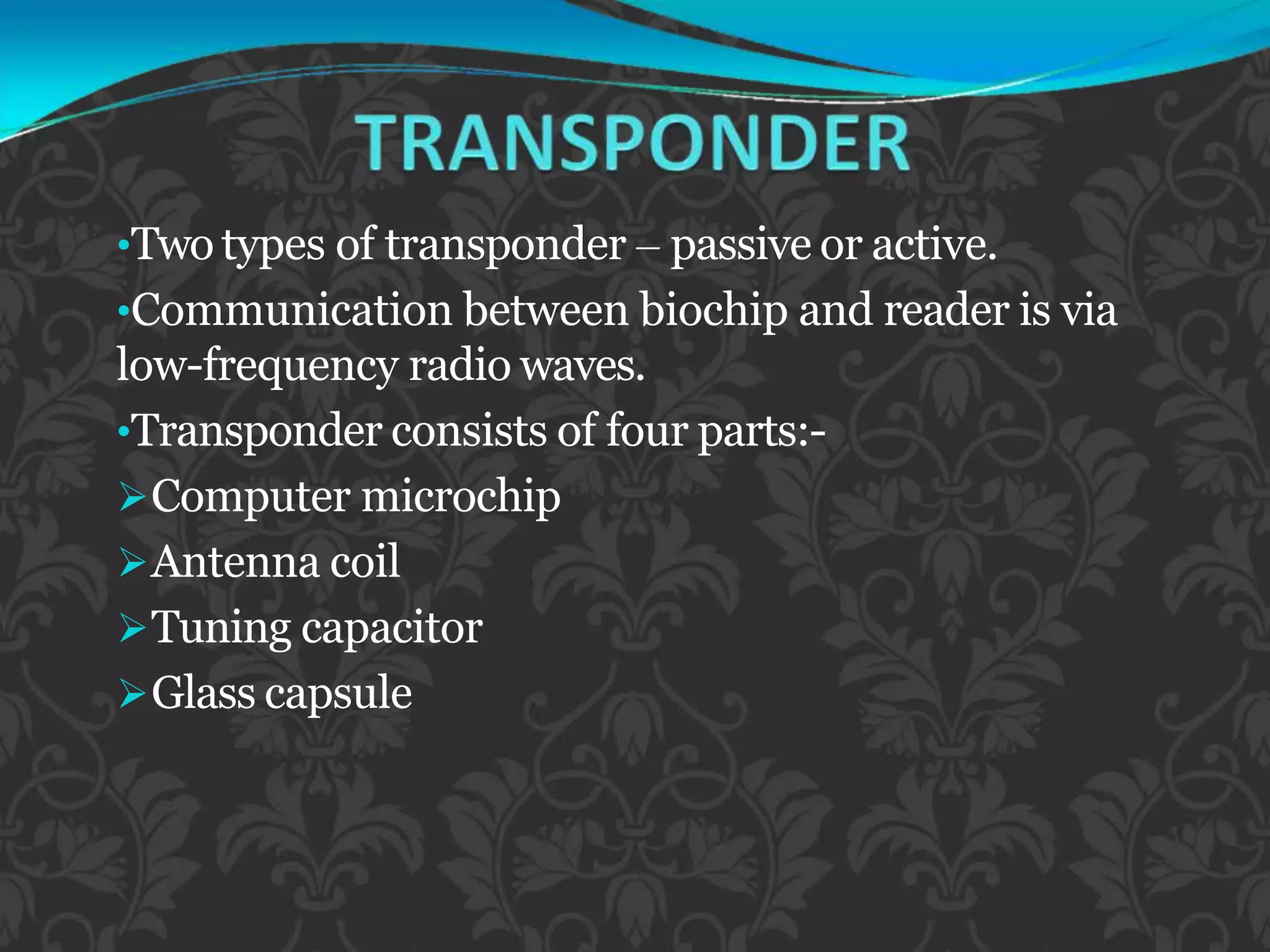 TRANSPONDER

•Two types of transponder – passive or active.
•Communication between biochip and reader is via low-frequency radio waves.
•Transponder consists of four parts:-
➢Computer microchip
➢Antenna coil
➢Tuning capacitor
➢Glass capsule